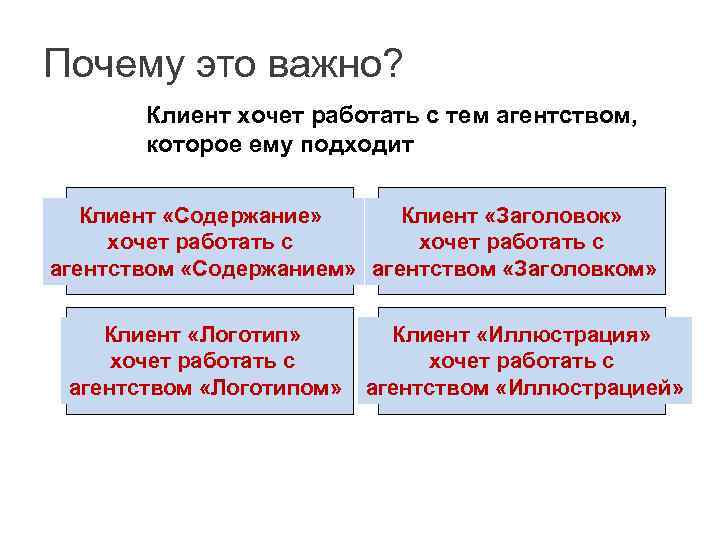 Почему это важно?

Клиент хочет работать с тем агентством, которое ему подходит

Клиент «Содержание» хочет работать с агентством «Содержанием»

Клиент «Заголовок» хочет работать с агентством «Заголовком»

Клиент «Логотип» хочет работать с агентством «Логотипом»

Клиент «Иллюстрация» хочет работать с агентством «Иллюстрацией»